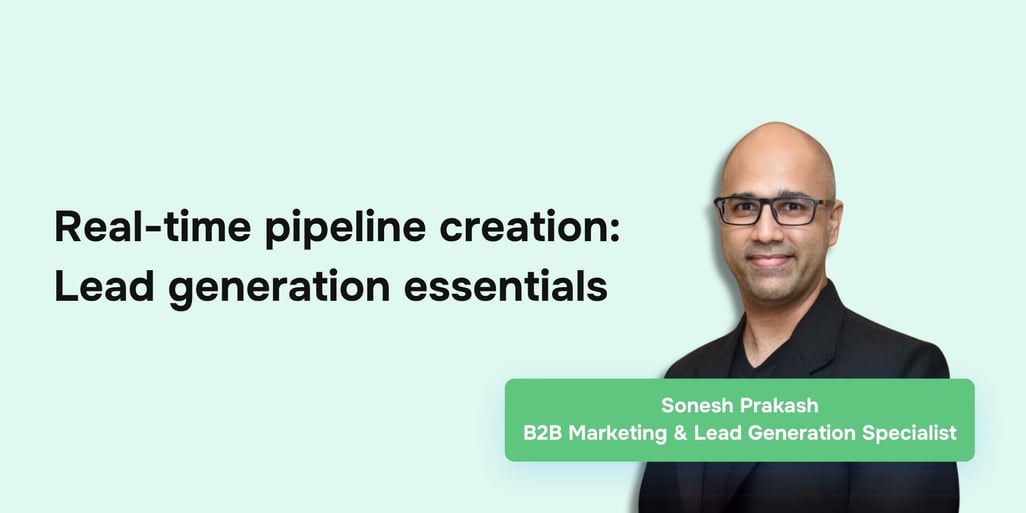 Real-time pipeline creation: Lead generation essentials

Sonesh Prakash
B2B Marketing & Lead Generation Specialist